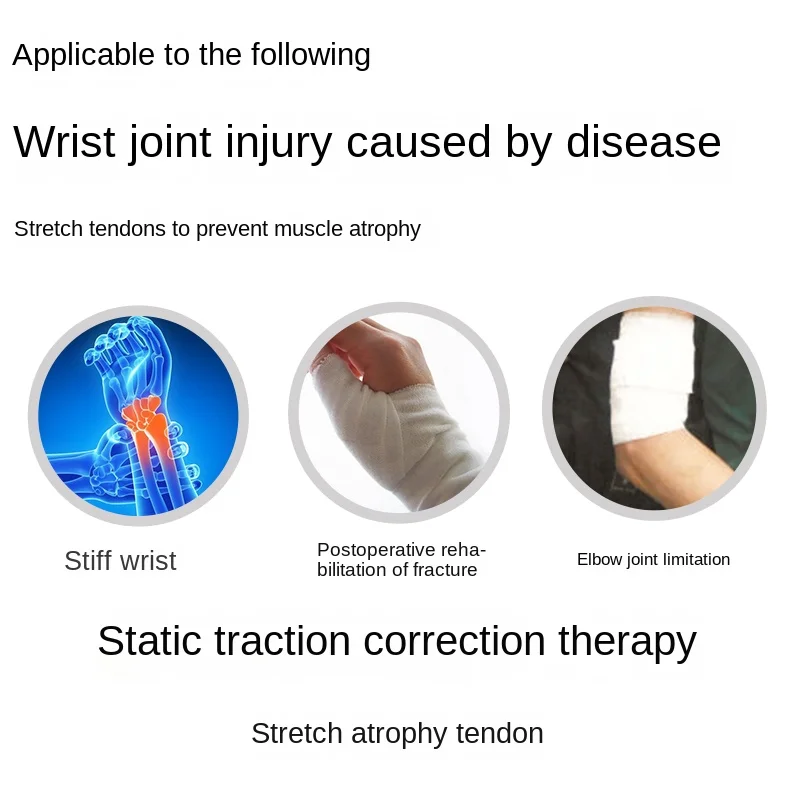 Applicable to the following

Wrist joint injury caused by disease

Stretch tendons to prevent muscle atrophy

Stiff wrist

Postoperative rehabilitation of fracture

Elbow joint limitation

Static traction correction therapy

Stretch atrophy tendon